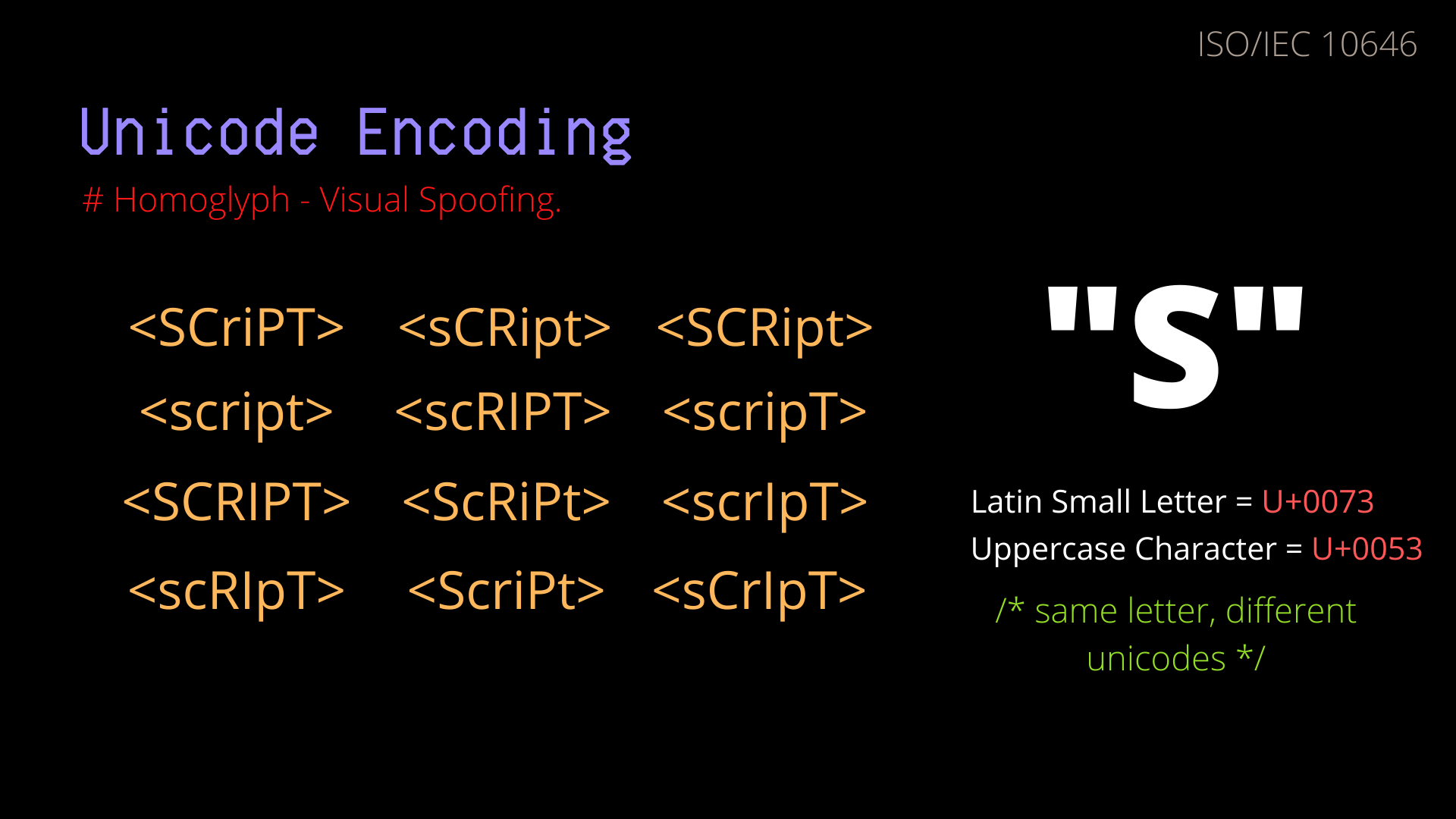 ISO/IEC 10646

Unicode Encoding

# Homoglyph - Visual Spoofing.

<SCriPT> <sCRipt> <SCRipt>

<script> <scRIPT> <scripT>

<SCRIPT> <ScRiPt> <scrIpT>

<scRIpT> <ScriPt> <sCrIpT>

"S"

Latin Small Letter = U+0073

Uppercase Character = U+0053

/* same letter, different unicodes */